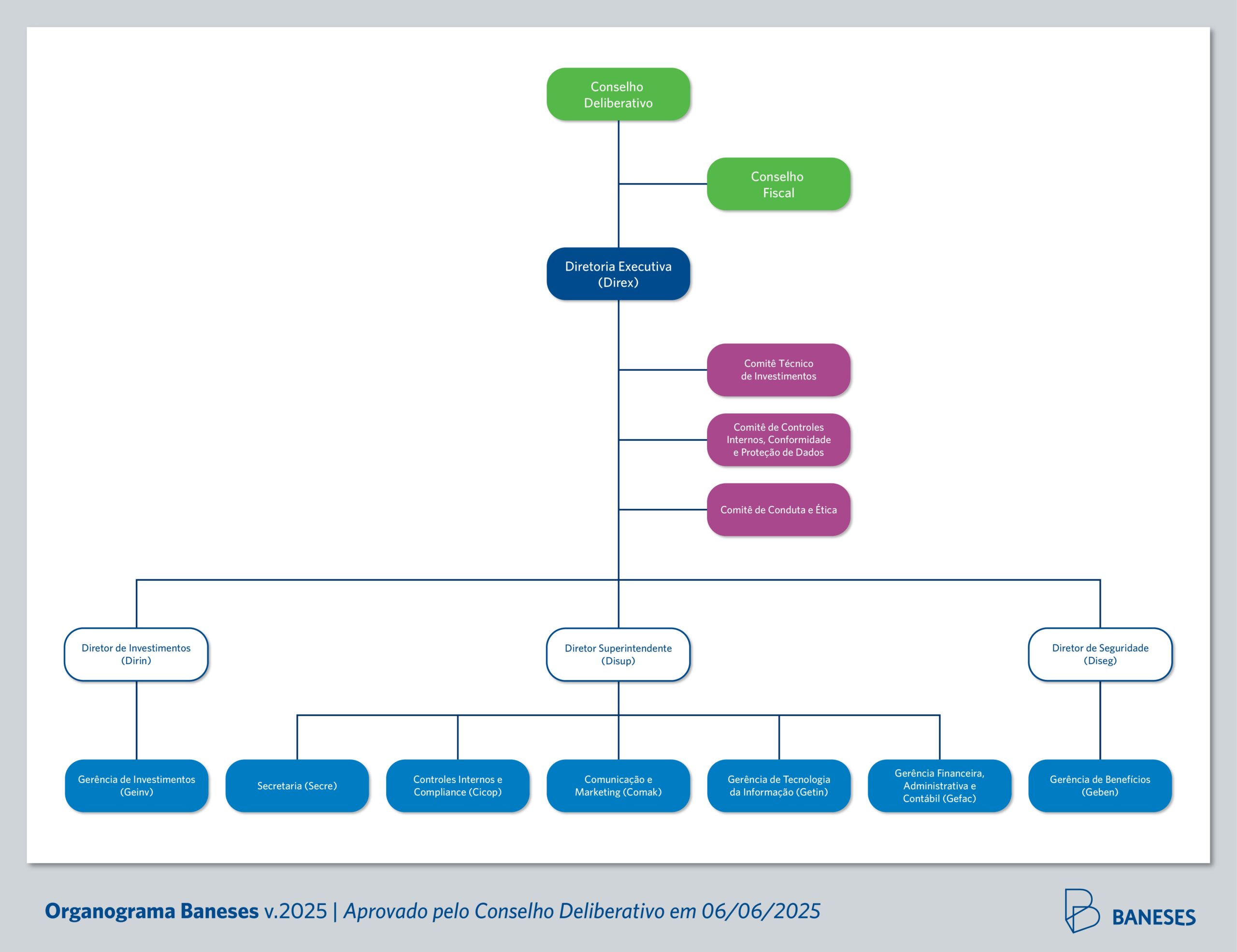 Conselho Deliberativo

Conselho Fiscal

Diretoria Executiva (Direx)

Comitê Técnico de Investimentos

Comitê de Controles Internos, Conformidade e Proteção de Dados

Comitê de Conduta e Ética

Diretor de Investimentos (Dirin)

Diretor Superintendente (Disup)

Diretor de Seguridade (Diseg)

Gerência de Investimentos (Geinv)

Secretaria (Secre)

Controles Internos e Compliance (Cicop)

Comunicação e Marketing (Comak)

Gerência de Tecnologia da Informação (Getin)

Gerência Financeira, Administrativa e Contábil (Gefac)

Gerência de Benefícios (Geben)

Organograma Baneses v.2025 | Aprovado pelo Conselho Deliberativo em 06/06/2025

BANESES